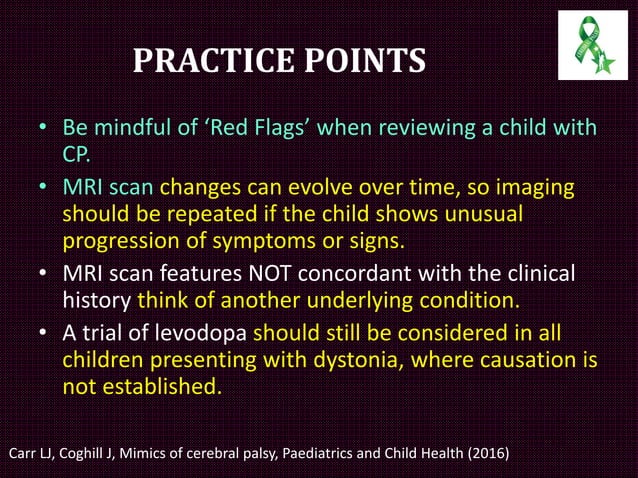 PRACTICE POINTS

• Be mindful of 'Red Flags' when reviewing a child with CP.

• MRI scan changes can evolve over time, so imaging should be repeated if the child shows unusual progression of symptoms or signs.

• MRI scan features NOT concordant with the clinical history think of another underlying condition.

• A trial of levodopa should still be considered in all children presenting with dystonia, where causation is not established.

Carr LJ, Coghill J, Mimics of cerebral palsy, Paediatrics and Child Health (2016)